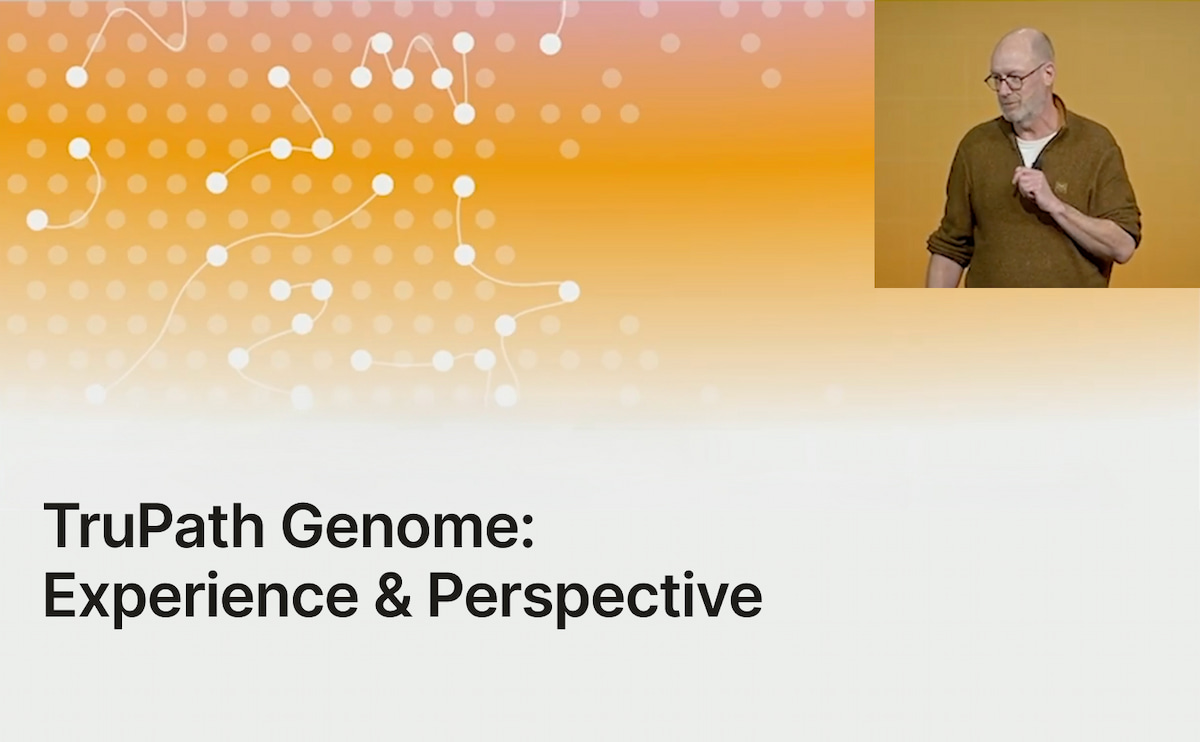 TruPath Genome:
Experience & Perspective